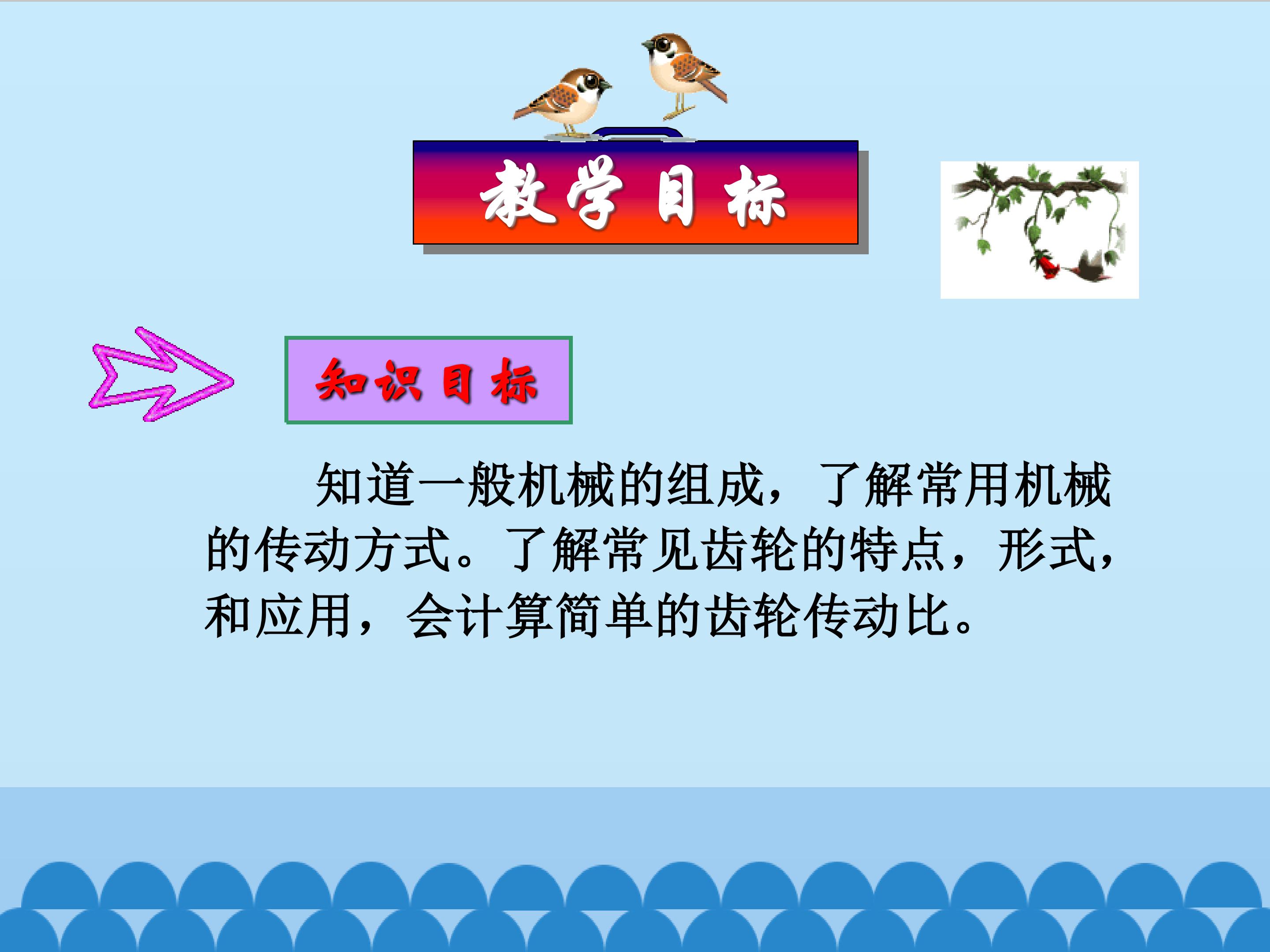 教学目标

知识目标

知道一般机械的组成，了解常用机械的传动方式。了解常见齿轮的特点，形式，和应用，会计算简单的齿轮传动比。